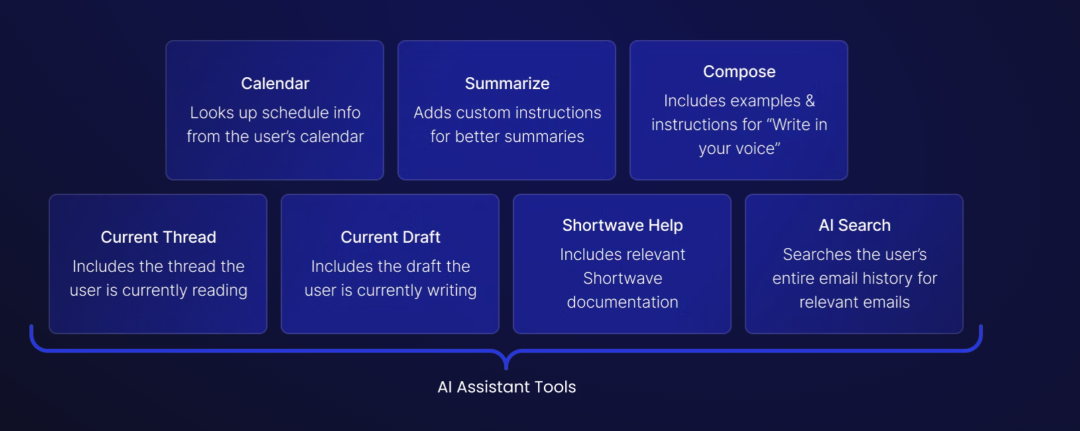 Calendar
Looks up schedule info from the user's calendar

Summarize
Adds custom instructions for better summaries

Compose
Includes examples & instructions for "Write in your voice"

Current Thread
Includes the thread the user is currently reading

Current Draft
Includes the draft the user is currently writing

Shortwave Help
Includes relevant Shortwave documentation

AI Search
Searches the user's entire email history for relevant emails

AI Assistant Tools